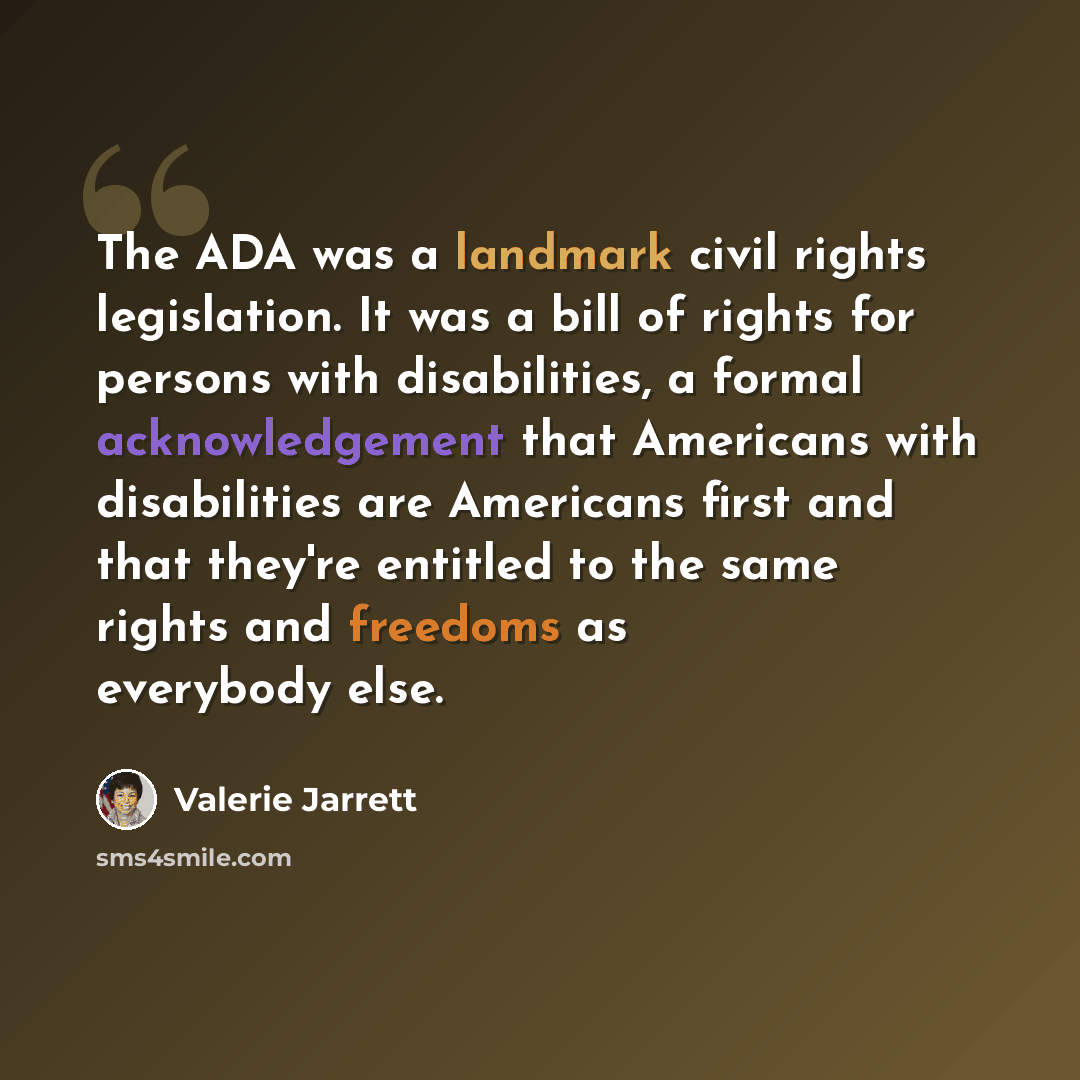 The ADA was a landmark civil rights legislation. It was a bill of rights for persons with disabilities, a formal acknowledgement that Americans with disabilities are Americans first and that they're entitled to the same rights and freedoms as everybody else.

Valerie Jarrett

sms4smile.com